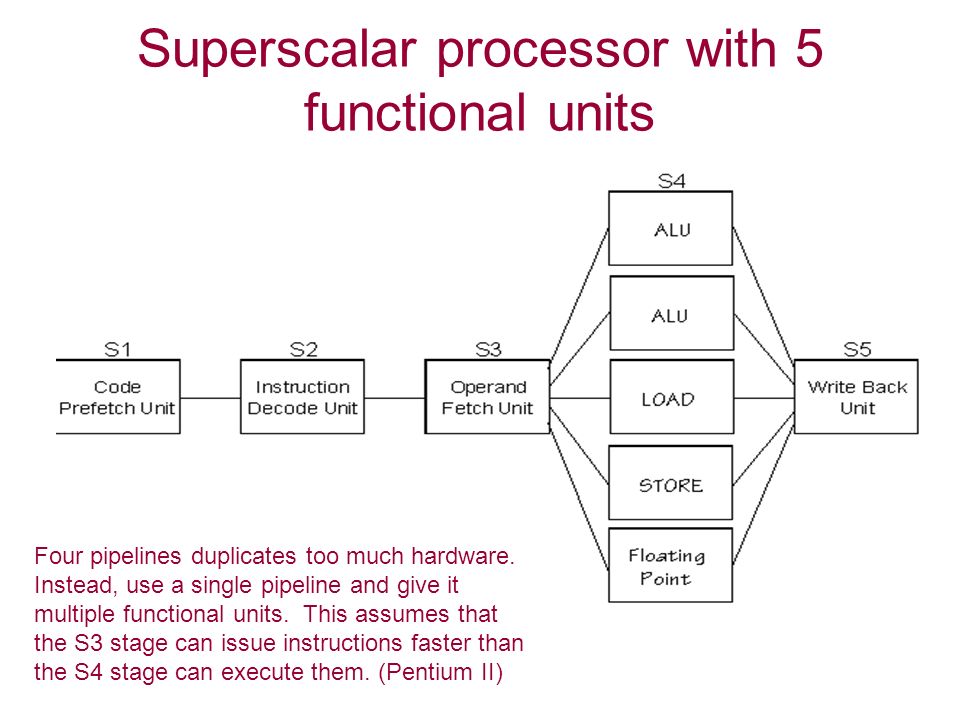 Superscalar processor with 5 functional units

S1
Code Prefetch Unit

S2
Instruction Decode Unit

S3
Operand Fetch Unit

S4
ALU
ALU
LOAD
STORE
Floating Point

S5
Write Back Unit

Four pipelines duplicates too much hardware. Instead, use a single pipeline and give it multiple functional units. This assumes that the S3 stage can issue instructions faster than the S4 stage can execute them. (Pentium II)